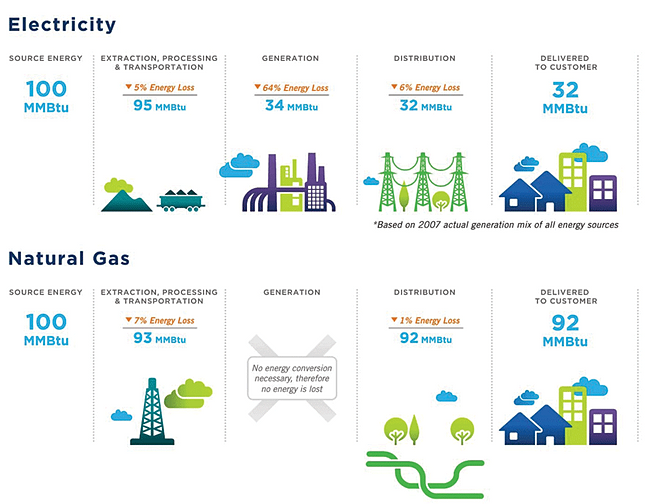 Electricity

SOURCE ENERGY
100 MMBtu

EXTRACTION, PROCESSING & TRANSPORTATION
▼ 5% Energy Loss
95 MMBtu

GENERATION
▼ 64% Energy Loss
34 MMBtu

DISTRIBUTION
▼ 6% Energy Loss
32 MMBtu

DELIVERED TO CUSTOMER
32 MMBtu

*Based on 2007 actual generation mix of all energy sources

Natural Gas

SOURCE ENERGY
100 MMBtu

EXTRACTION, PROCESSING & TRANSPORTATION
▼ 7% Energy Loss
93 MMBtu

GENERATION
No energy conversion necessary, therefore no energy is lost

DISTRIBUTION
▼ 1% Energy Loss
92 MMBtu

DELIVERED TO CUSTOMER
92 MMBtu